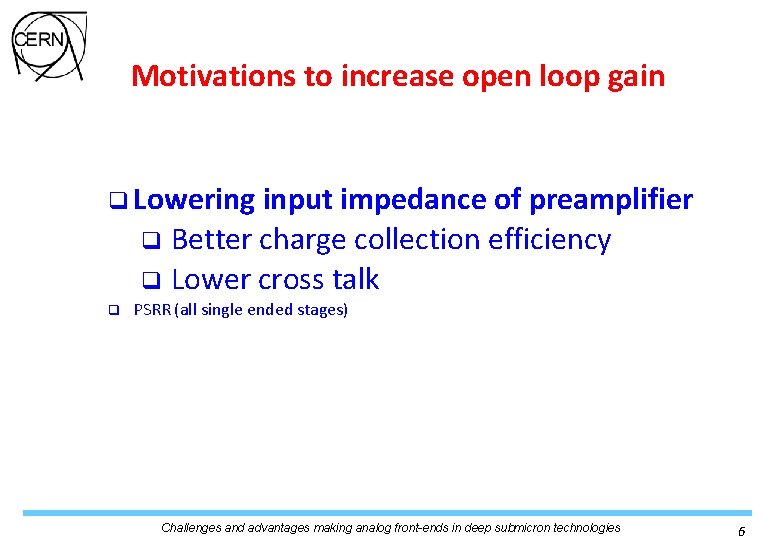 CERN

Motivations to increase open loop gain

❑ Lowering input impedance of preamplifier
❑ Better charge collection efficiency
❑ Lower cross talk
❑ PSRR (all single ended stages)

Challenges and advantages making analog front-ends in deep submicron technologies

6